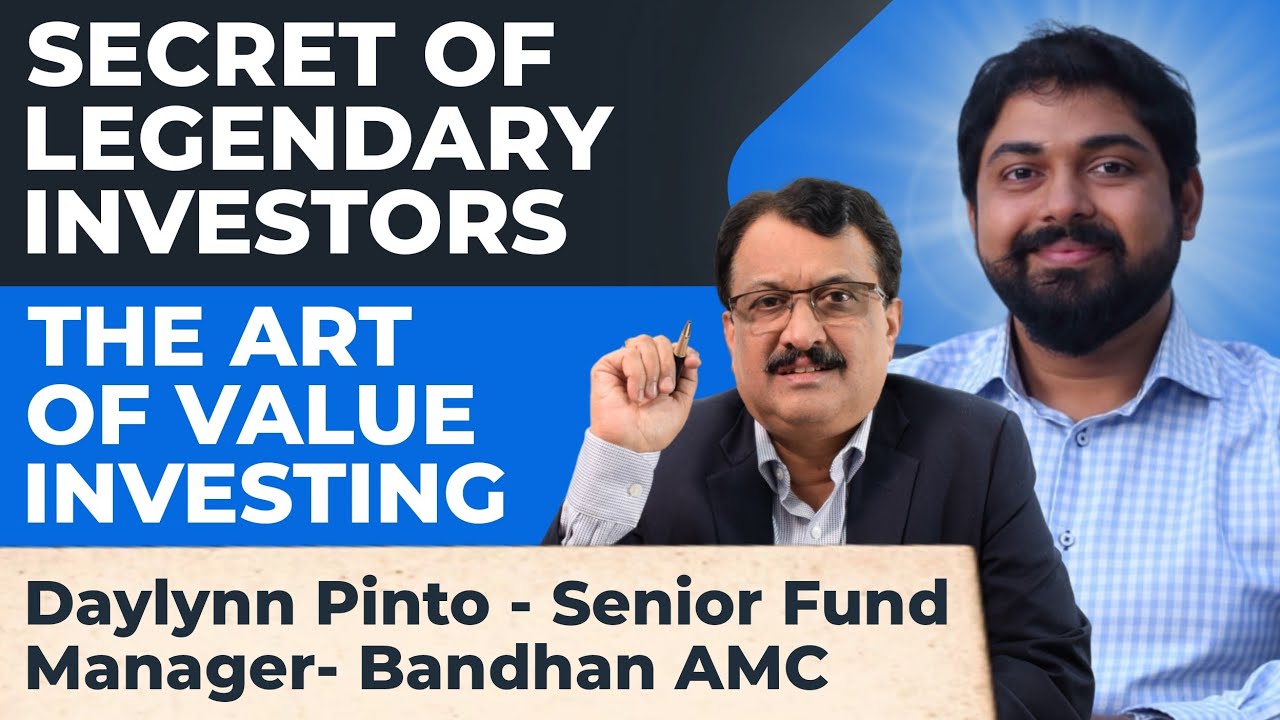 SECRET OF LEGENDARY INVESTORS

THE ART OF VALUE INVESTING

Daylynn Pinto - Senior Fund Manager- Bandhan AMC